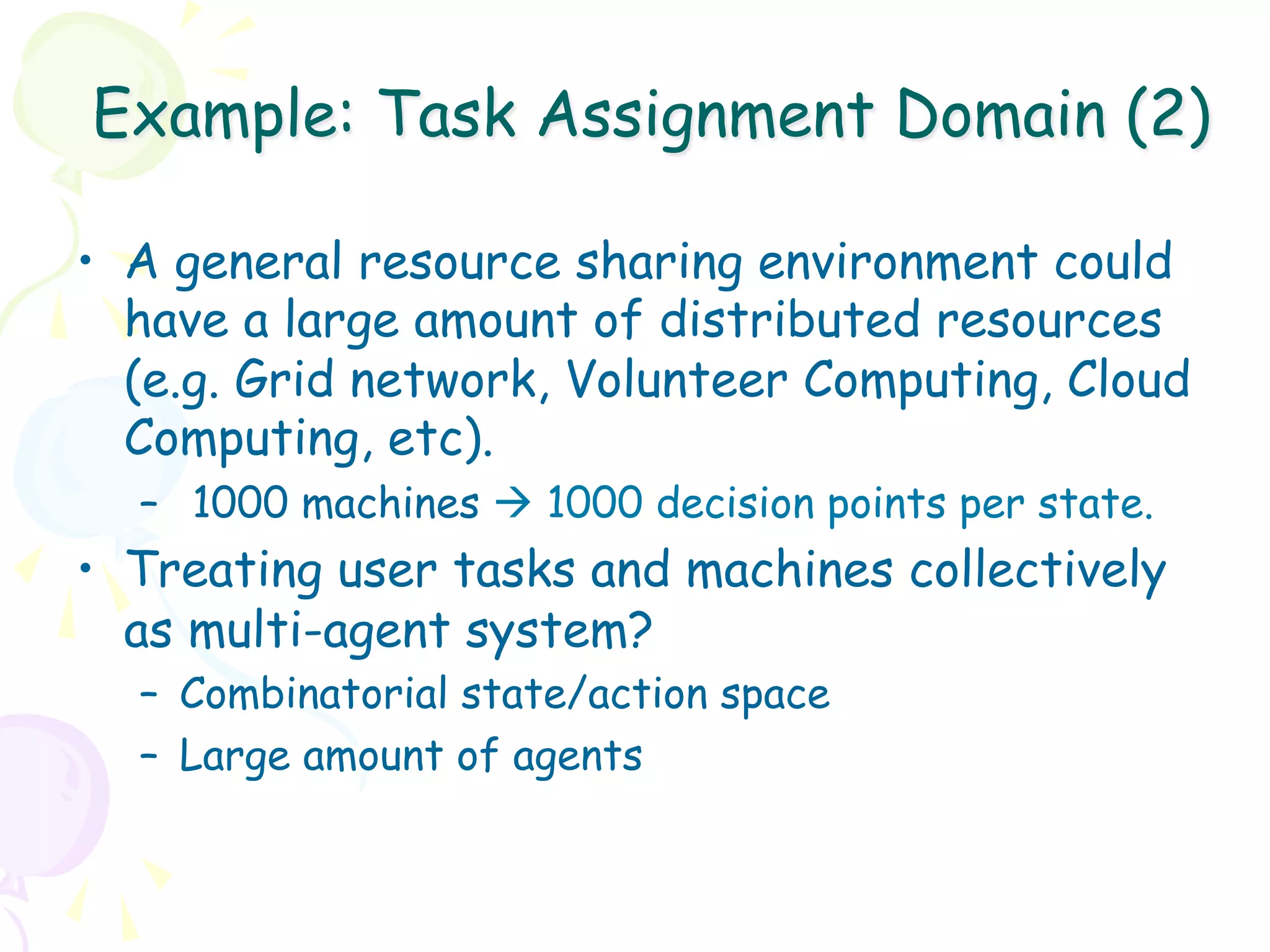 Example: Task Assignment Domain (2)

• A general resource sharing environment could have a large amount of distributed resources (e.g. Grid network, Volunteer Computing, Cloud Computing, etc).
– 1000 machines → 1000 decision points per state.
• Treating user tasks and machines collectively as multi-agent system?
– Combinatorial state/action space
– Large amount of agents